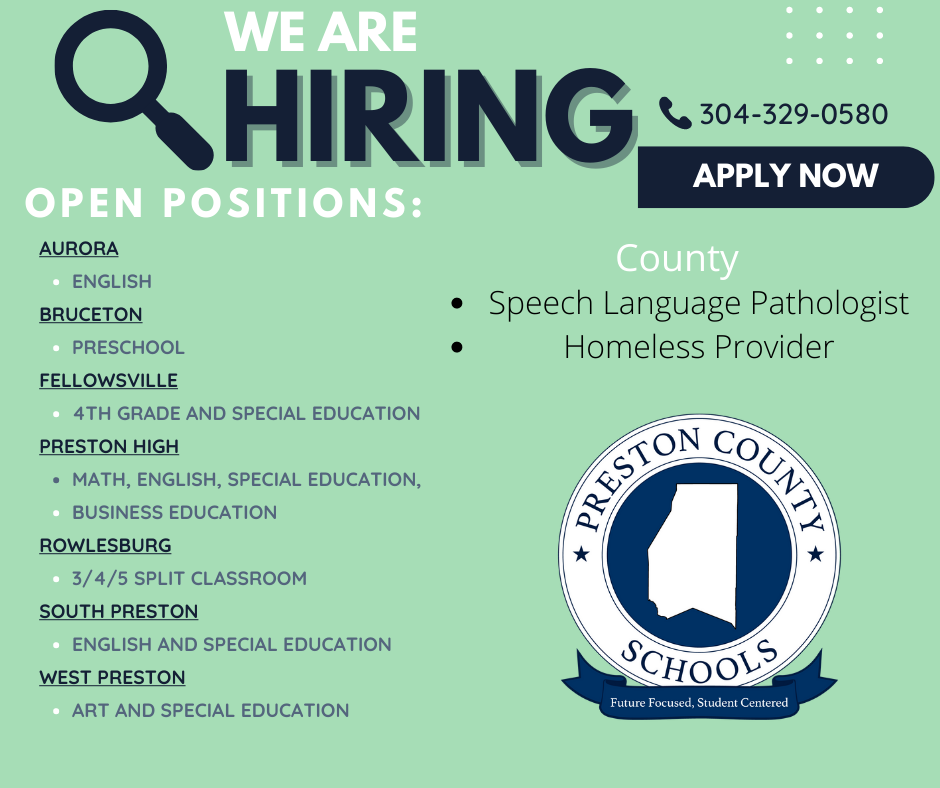 WE ARE
HIRING

304-329-0580

APPLY NOW

OPEN POSITIONS:

AURORA
- ENGLISH

BRUCETON
- PRESCHOOL

FELLOWSVILLE
- 4TH GRADE AND SPECIAL EDUCATION

PRESTON HIGH
- MATH, ENGLISH, SPECIAL EDUCATION,
- BUSINESS EDUCATION

ROWLESBURG
- 3/4/5 SPLIT CLASSROOM

SOUTH PRESTON
- ENGLISH AND SPECIAL EDUCATION

WEST PRESTON
- ART AND SPECIAL EDUCATION

County
- Speech Language Pathologist
- Homeless Provider

PRESTON COUNTY SCHOOLS
Future Focused, Student Centered